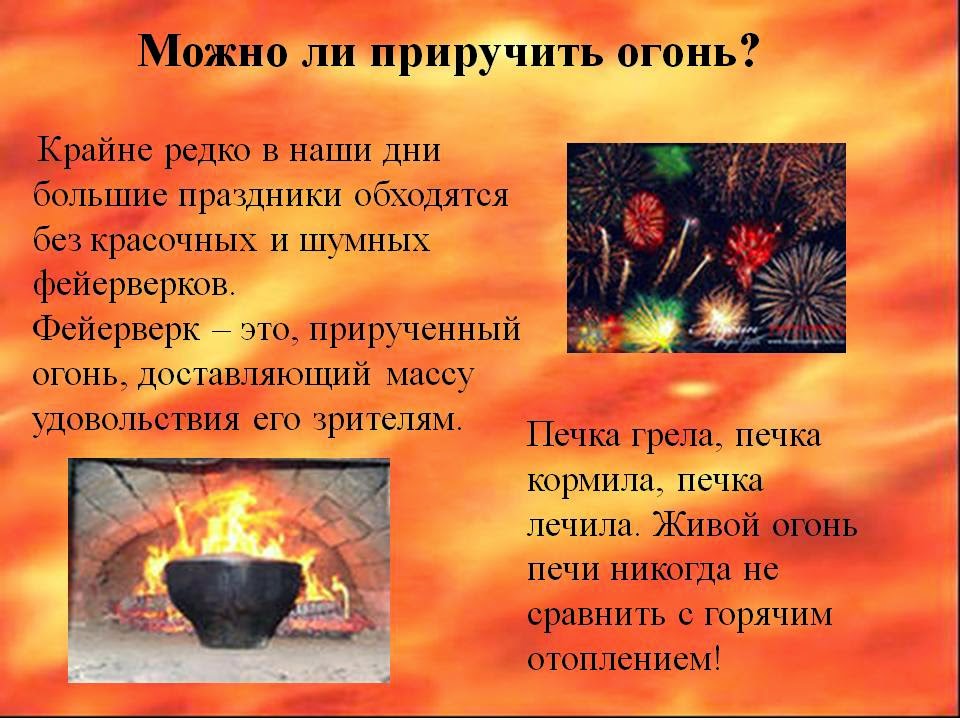 Можно ли приручить огонь?

Крайне редко в наши дни большие праздники обходятся без красочных и шумных фейерверков.
Фейерверк – это, прирученный огонь, доставляющий массу удовольствия его зрителям.

Печка грела, печка кормила, печка лечила. Живой огонь печи никогда не сравнить с горячим отоплением!